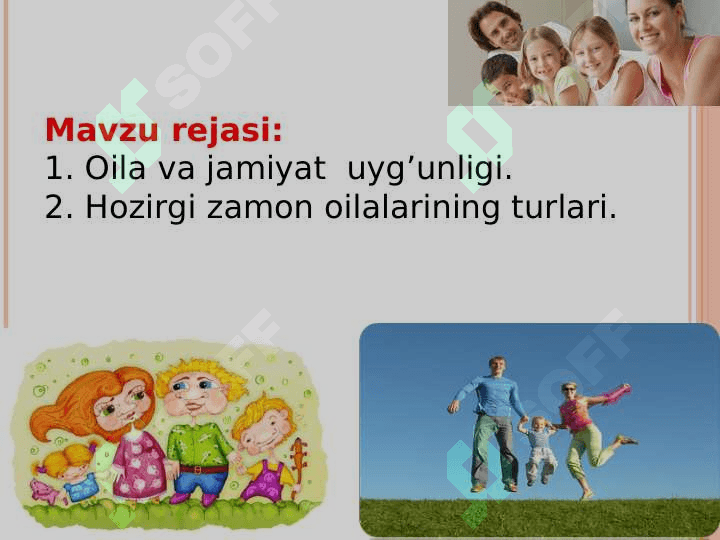 SOFF

Mavzu rejasi:
1. Oila va jamiyat uyg’unligi.
2. Hozirgi zamon oilalarining turlari.

SOFF

SOFF